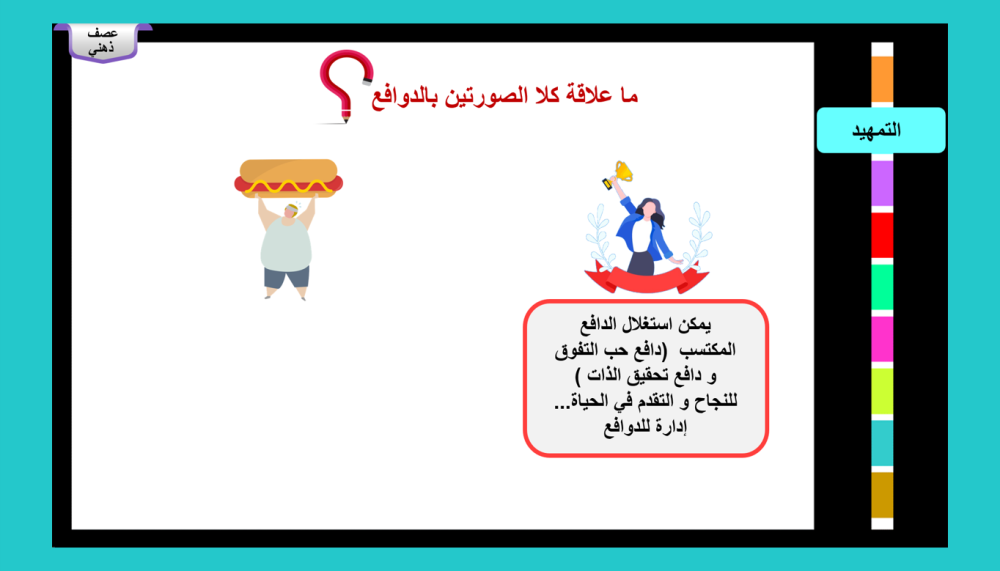 عصف ذهني

ما علاقة كلا الصورتين بالدوافع

التمهيد

يمكن استغلال الدافع المكتسب (دافع حب التفوق و دافع تحقيق الذات ) للنجاح و التقدم في الحياة... إدارة للدوافع